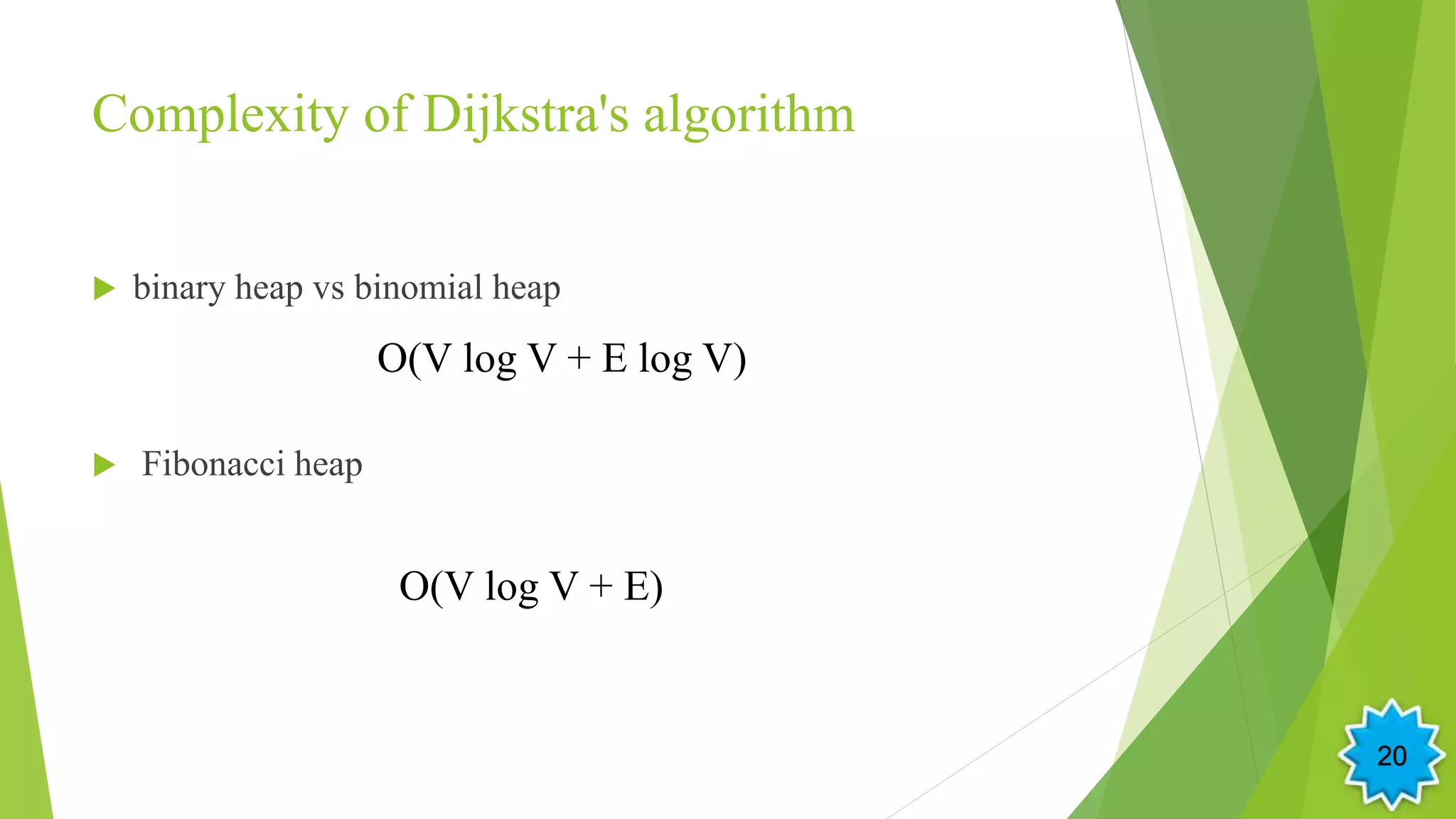 Complexity of Dijkstra's algorithm

binary heap vs binomial heap

$O(V \log V + E \log V)$

Fibonacci heap

$O(V \log V + E)$

20